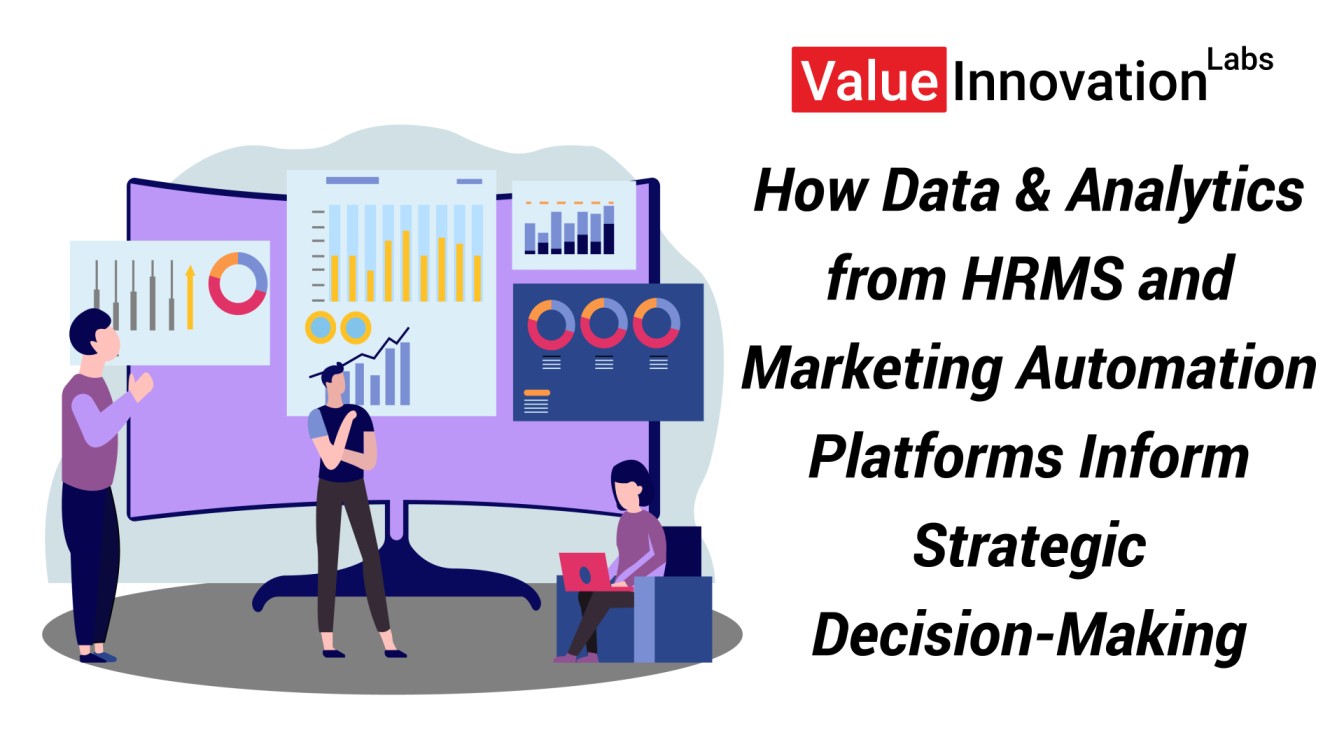 Value Innovation Labs

How Data & Analytics from HRMS and Marketing Automation Platforms Inform Strategic Decision-Making